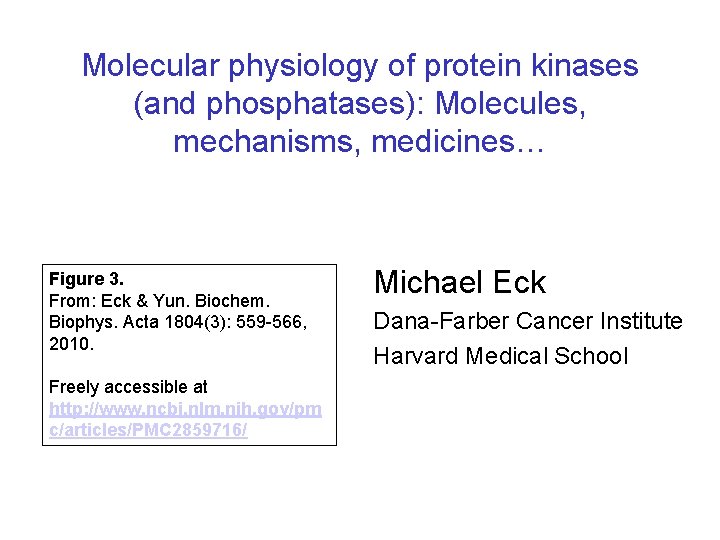 Molecular physiology of protein kinases (and phosphatases): Molecules, mechanisms, medicines…

Figure 3.
From: Eck & Yun. Biochem. Biophys. Acta 1804(3): 559-566, 2010.

Freely accessible at http://www.ncbi.nlm.nih.gov/pmc/articles/PMC2859716/

Michael Eck

Dana-Farber Cancer Institute

Harvard Medical School